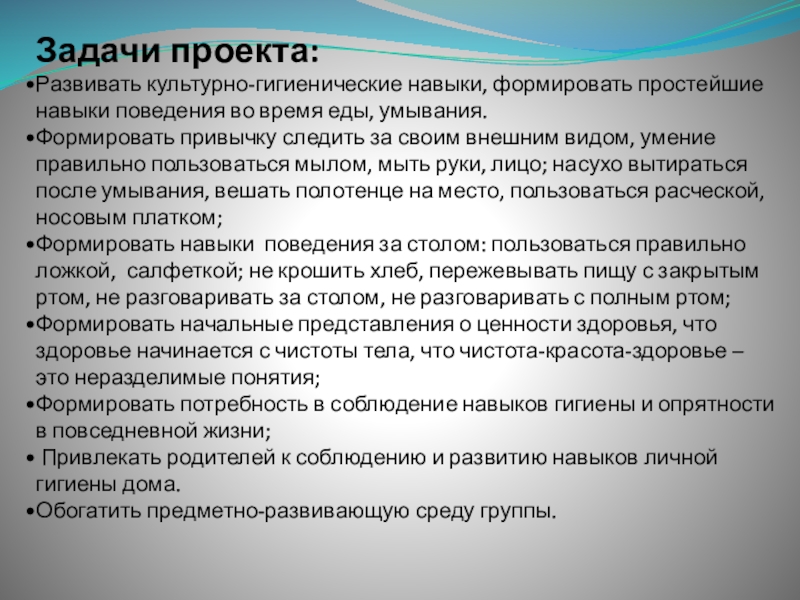 Задачи проекта:

•Развивать культурно-гигиенические навыки, формировать простейшие навыки поведения во время еды, умывания.
•Формировать привычку следить за своим внешним видом, умение правильно пользоваться мылом, мыть руки, лицо; насухо вытираться после умывания, вешать полотенце на место, пользоваться расческой, носовым платком;
•Формировать навыки  поведения за столом: пользоваться правильно ложкой,  салфеткой; не крошить хлеб, пережевывать пищу с закрытым ртом, не разговаривать за столом, не разговаривать с полным ртом;
•Формировать начальные представления о ценности здоровья, что здоровье начинается с чистоты тела, что чистота-красота-здоровье – это неразделимые понятия;
•Формировать потребность в соблюдение навыков гигиены и опрятности в повседневной жизни;
• Привлекать родителей к соблюдению и развитию навыков личной гигиены дома.
•Обогатить предметно-развивающую среду группы.